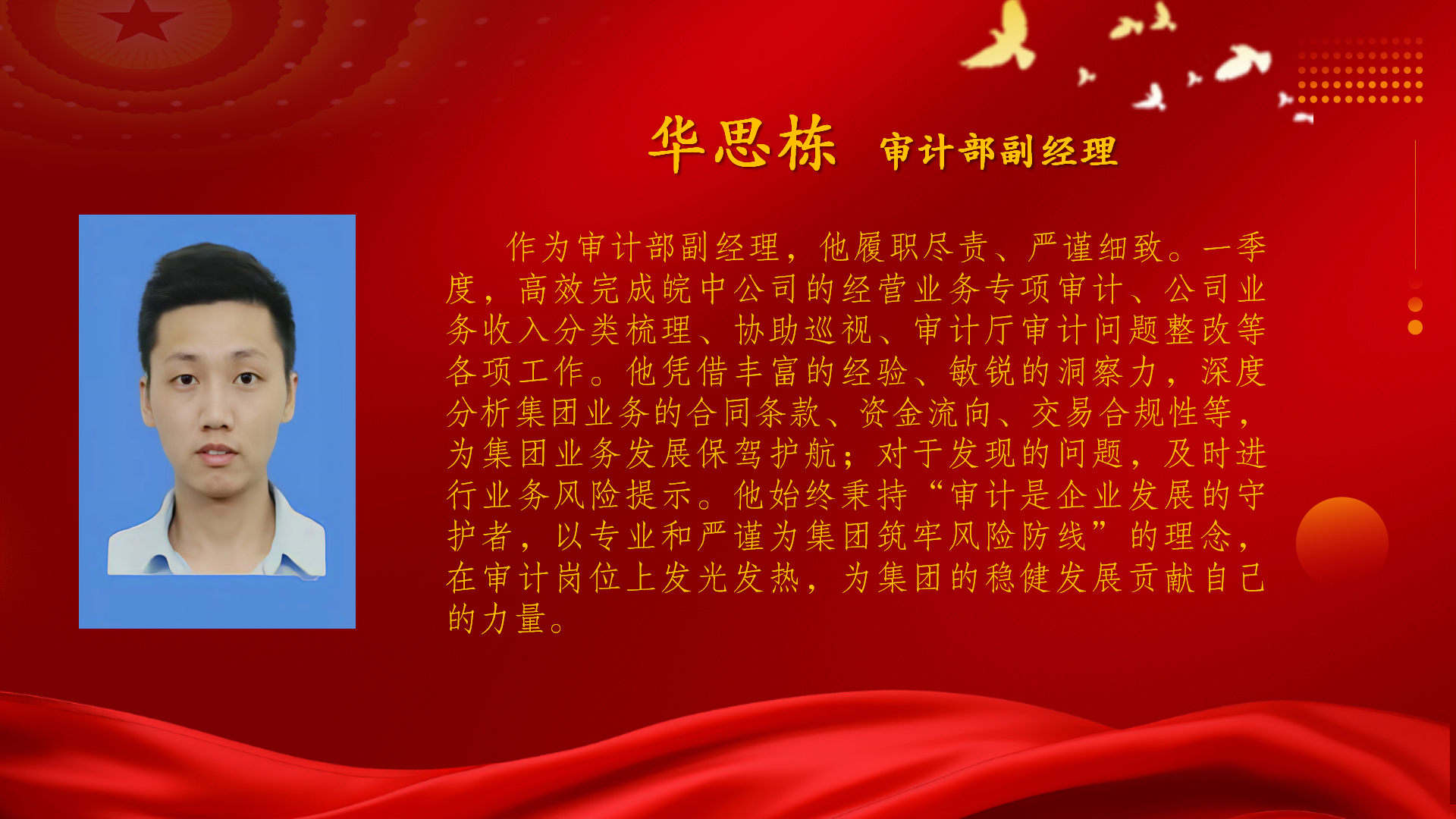 华思栋 审计部副经理

作为审计部副经理，他履职尽责、严谨细致。一季度，高效完成皖中公司的经营业务专项审计、公司业务收入分类梳理、协助巡视、审计厅审计问题整改等各项工作。他凭借丰富的经验、敏锐的洞察力，深度分析集团业务的合同条款、资金流向、交易合规性等，为集团业务发展保驾护航；对于发现的问题，及时进行业务风险提示。他始终秉持“审计是企业发展的守护者，以专业和严谨为集团筑牢风险防线”的理念，在审计岗位上发光发热，为集团的稳健发展贡献自己的力量。